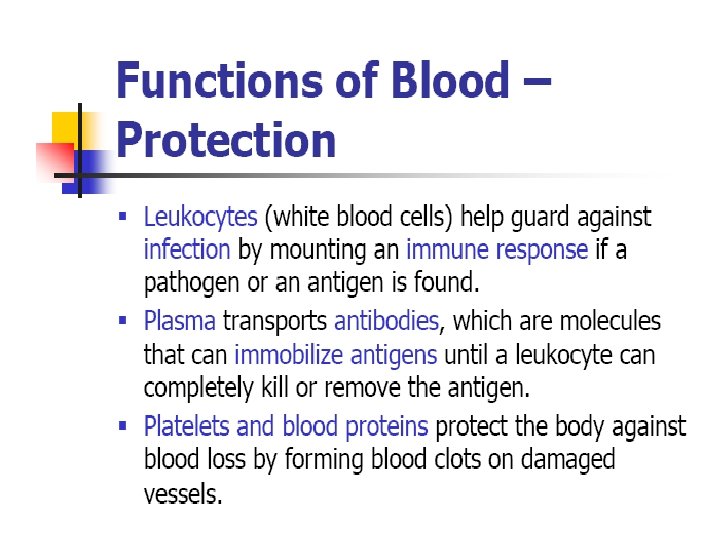 Functions of Blood – Protection

▪ Leukocytes (white blood cells) help guard against infection by mounting an immune response if a pathogen or an antigen is found.

▪ Plasma transports antibodies, which are molecules that can immobilize antigens until a leukocyte can completely kill or remove the antigen.

▪ Platelets and blood proteins protect the body against blood loss by forming blood clots on damaged vessels.